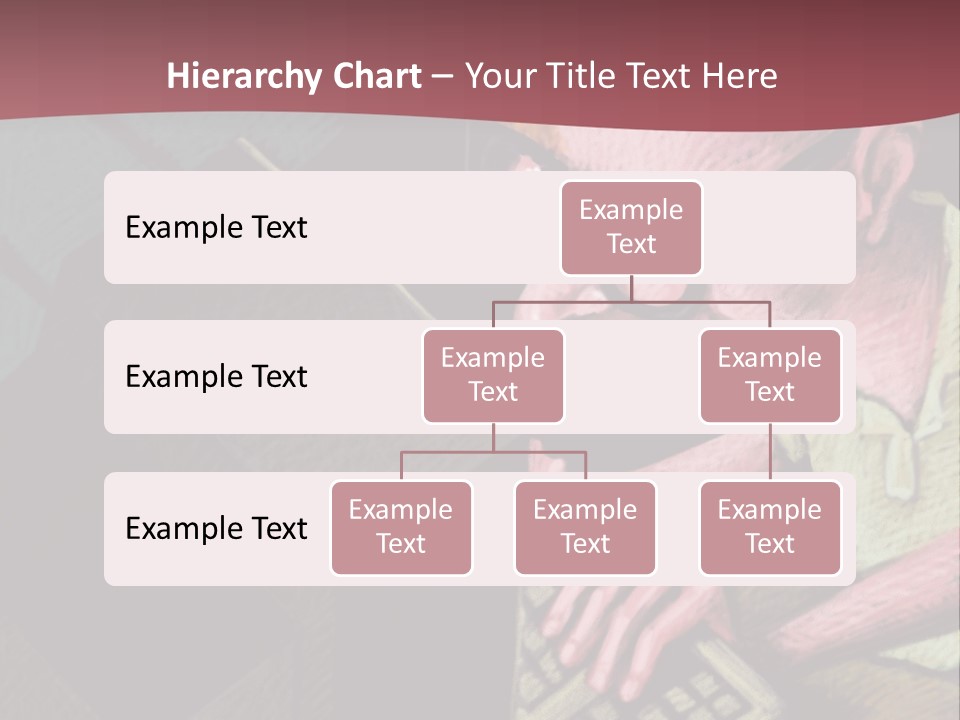 Hierarchy Chart – Your Title Text Here

Example Text

Example Text

Example Text

Example Text

Example Text

Example Text

Example Text

Example Text

Example Text